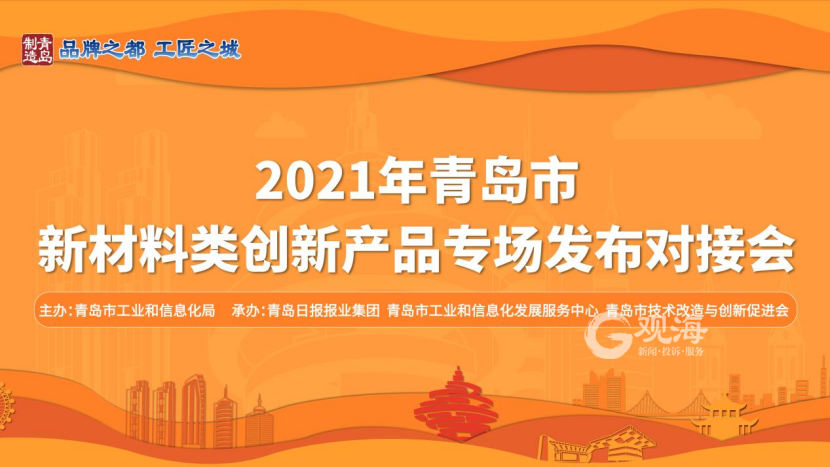 青岛制造 品牌之都 工匠之城

2021年青岛市
新材料类创新产品专场发布对接会

主办：青岛市工业和信息化局 承办：青岛日报报业集团 青岛市工业和信息化发展服务中心 青岛市技术改造与创新促进会

观海
新闻·投诉·服务